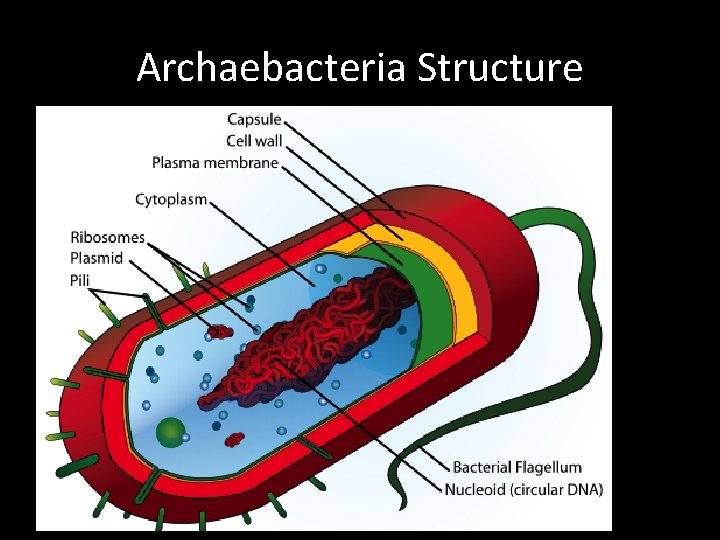 Archaebacteria Structure

Capsule
Cell wall
Plasma membrane
Cytoplasm
Ribosomes
Plasmid
Pili
Bacterial Flagellum
Nucleoid (circular DNA)